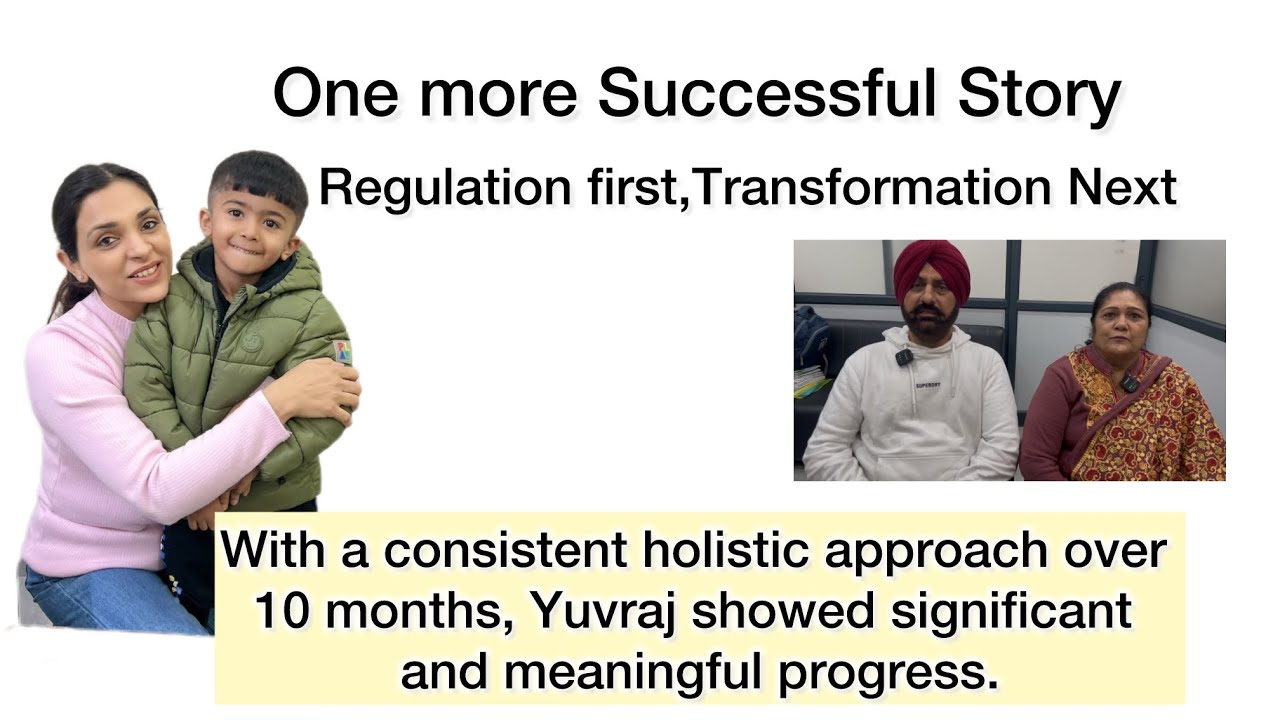 One more Successful Story

Regulation first,Transformation Next

SUPERDRY

With a consistent holistic approach over 10 months, Yuvraj showed significant and meaningful progress.